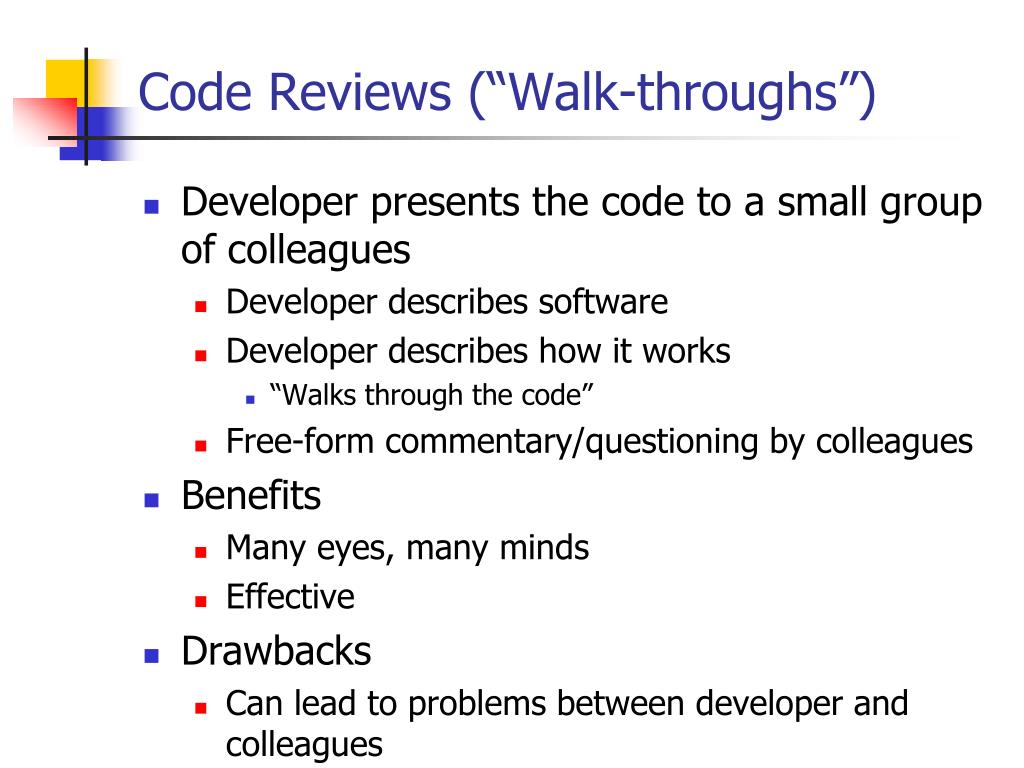 Code Reviews (“Walk-throughs”)

- Developer presents the code to a small group of colleagues
  - Developer describes software
  - Developer describes how it works
    - “Walks through the code”
  - Free-form commentary/questioning by colleagues
- Benefits
  - Many eyes, many minds
  - Effective
- Drawbacks
  - Can lead to problems between developer and colleagues